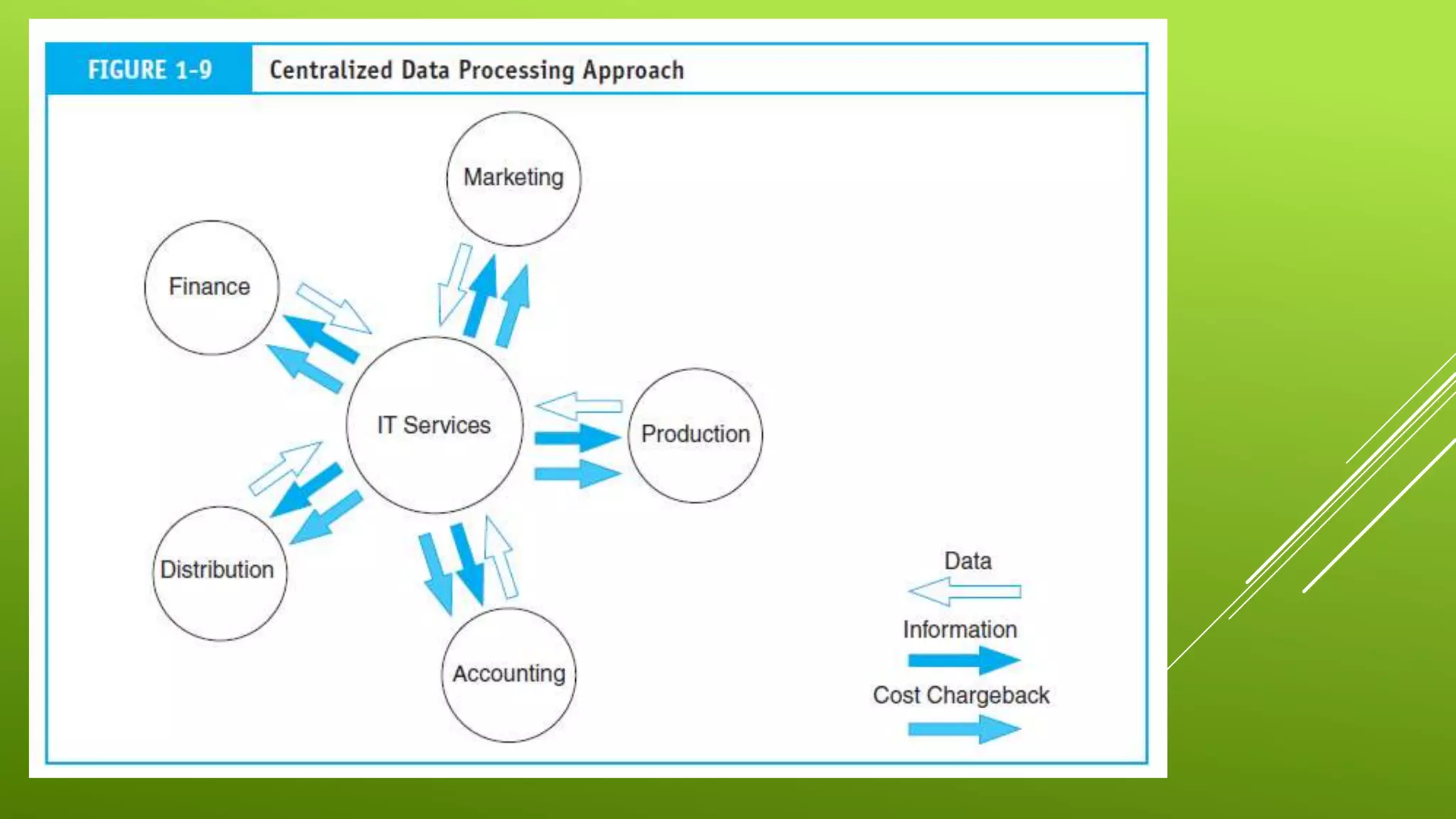 FIGURE 1-9 Centralized Data Processing Approach

Marketing

Finance

IT Services

Production

Distribution

Accounting

Data

Information

Cost Chargeback